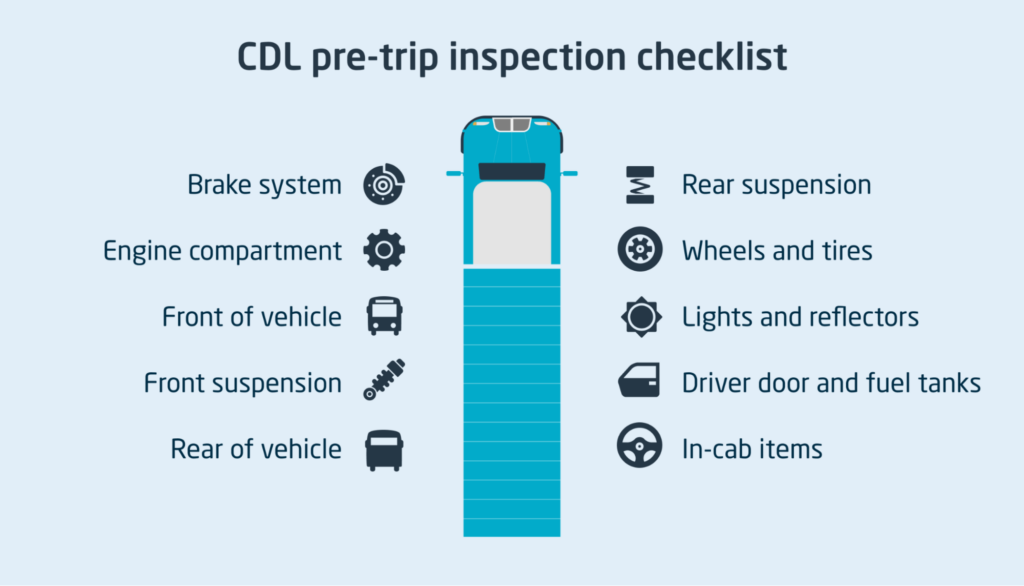 CDL pre-trip inspection checklist

Brake system

Engine compartment

Front of vehicle

Front suspension

Rear of vehicle

Rear suspension

Wheels and tires

Lights and reflectors

Driver door and fuel tanks

In-cab items